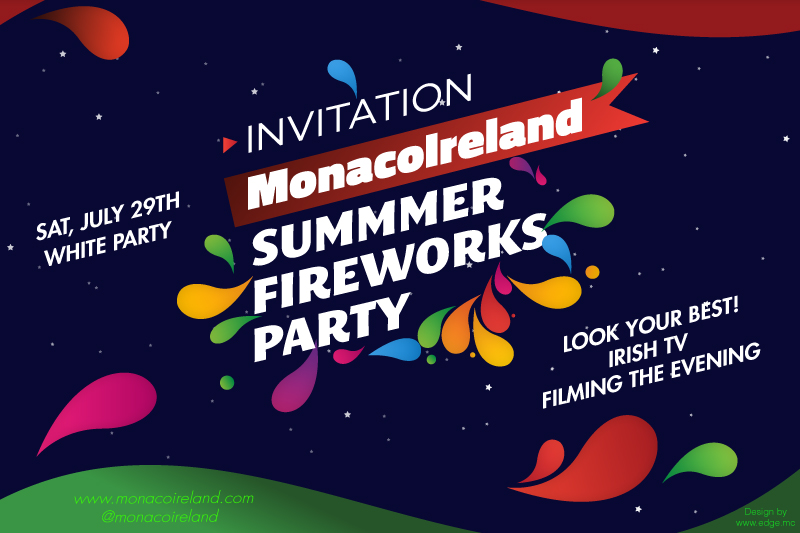 INVITATION
MonacoIreland
SUMMMER
FIREWORKS
PARTY

SAT, JULY 29TH
WHITE PARTY

LOOK YOUR BEST!
IRISH TV
FILMING THE EVENING

www.monacoireland.com
@monacoireland

Design by
www.edge.mc